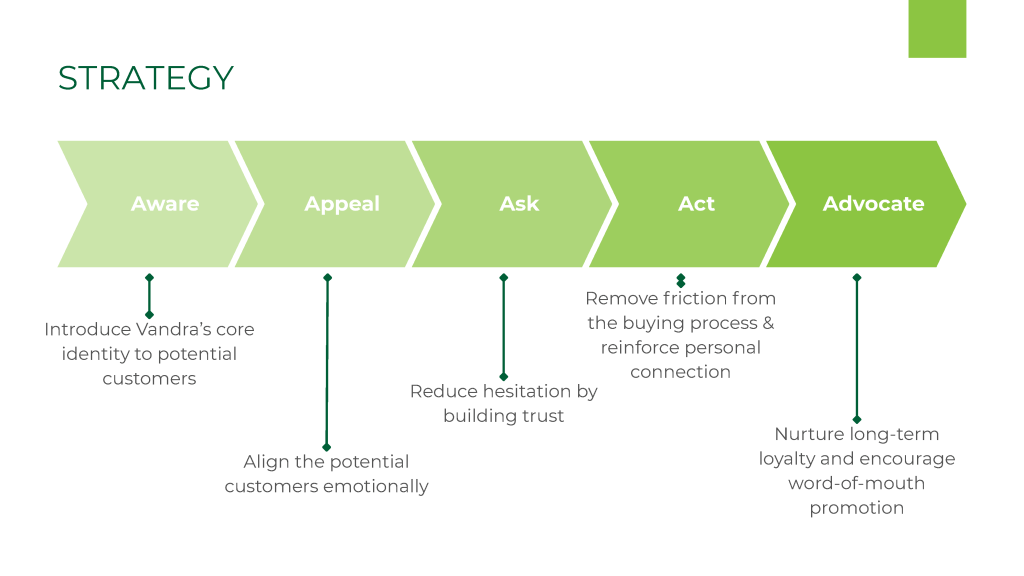 STRATEGY

Aware

Appeal

Ask

Act

Advocate

Introduce Vandra's core identity to potential customers

Align the potential customers emotionally

Reduce hesitation by building trust

Remove friction from the buying process & reinforce personal connection

Nurture long-term loyalty and encourage word-of-mouth promotion